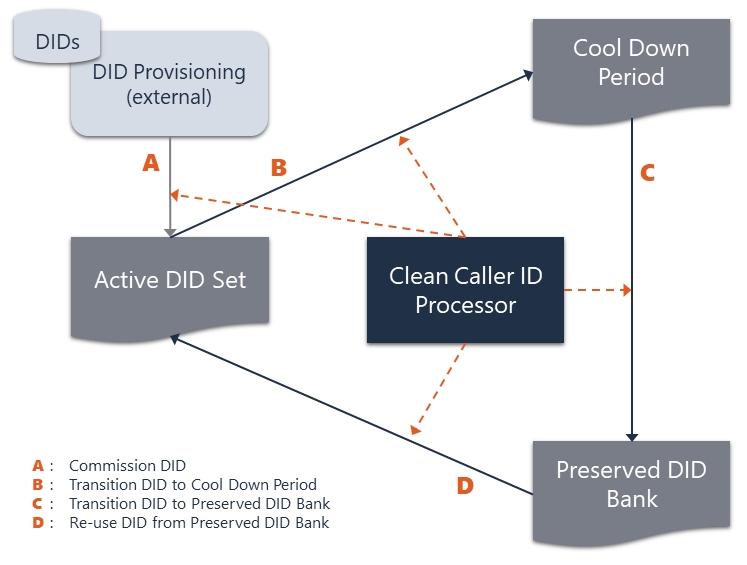 DIDs

DID Provisioning (external)

Cool Down Period

A

B

C

Active DID Set

Clean Caller ID Processor

D

Preserved DID Bank

A : Commission DID
B : Transition DID to Cool Down Period
C : Transition DID to Preserved DID Bank
D : Re-use DID from Preserved DID Bank